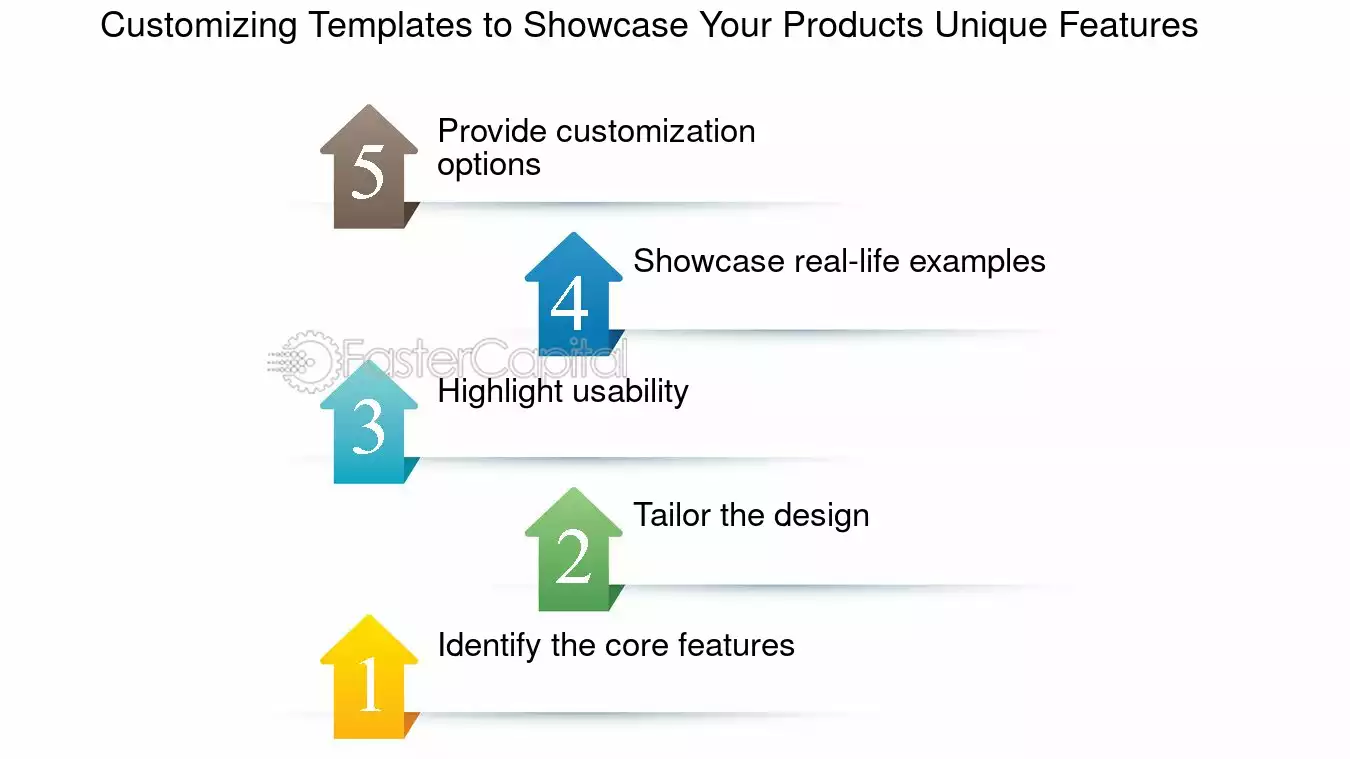 Customizing Templates to Showcase Your Products Unique Features

5
Provide customization options

4
Showcase real-life examples

FasterCapital

3
Highlight usability

2
Tailor the design

1
Identify the core features